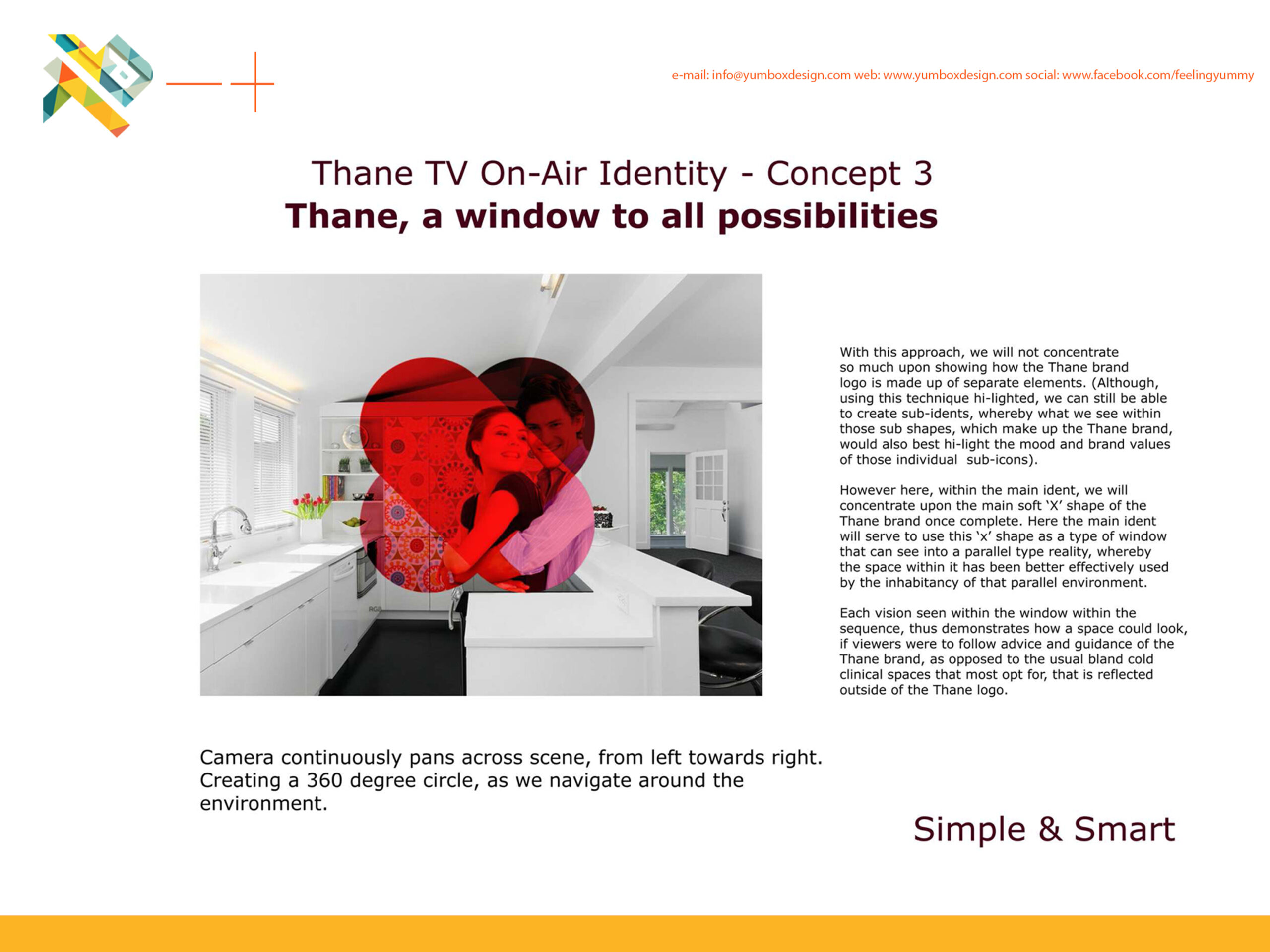 e-mail: info@yumboxdesign.com web: www.yumboxdesign.com social: www.facebook.com/feelingyummy

Thane TV On-Air Identity - Concept 3
Thane, a window to all possibilities

With this approach, we will not concentrate so much upon showing how the Thane brand logo is made up of separate elements. (Although, using this technique hi-lighted, we can still be able to create sub-idents, whereby what we see within those sub shapes, which make up the Thane brand, would also best hi-light the mood and brand values of those individual sub-icons).

However here, within the main ident, we will concentrate upon the main soft 'X' shape of the Thane brand once complete. Here the main ident will serve to use this 'x' shape as a type of window that can see into a parallel type reality, whereby the space within it has been better effectively used by the inhabitancy of that parallel environment.

Each vision seen within the window within the sequence, thus demonstrates how a space could look, if viewers were to follow advice and guidance of the Thane brand, as opposed to the usual bland cold clinical spaces that most opt for, that is reflected outside of the Thane logo.

Camera continuously pans across scene, from left towards right. Creating a 360 degree circle, as we navigate around the environment.

Simple & Smart